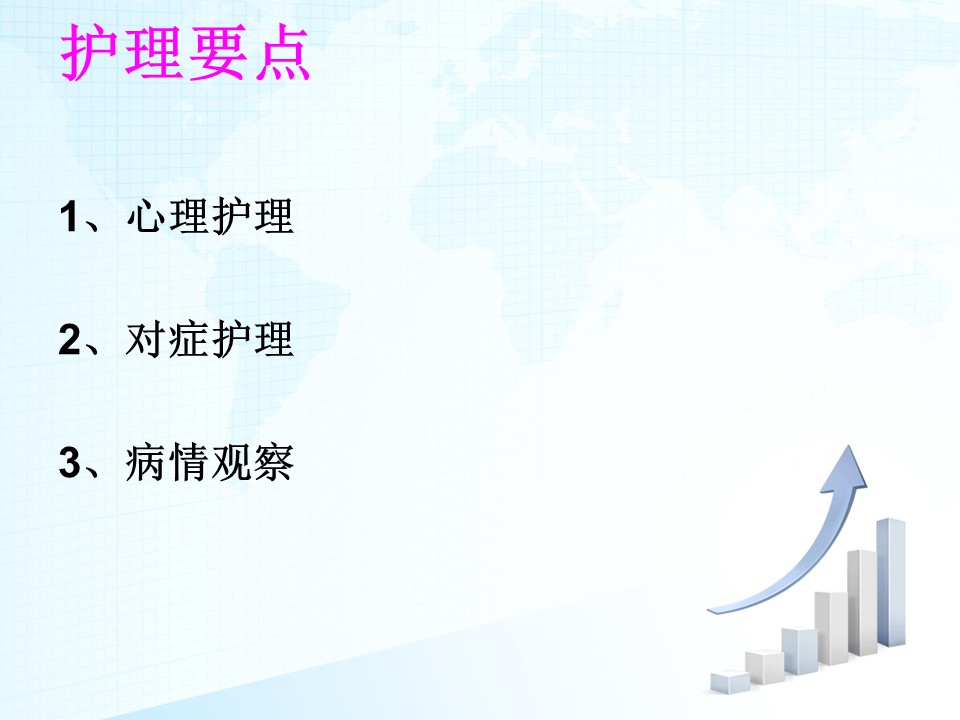 护理要点

1、心理护理

2、对症护理

3、病情观察